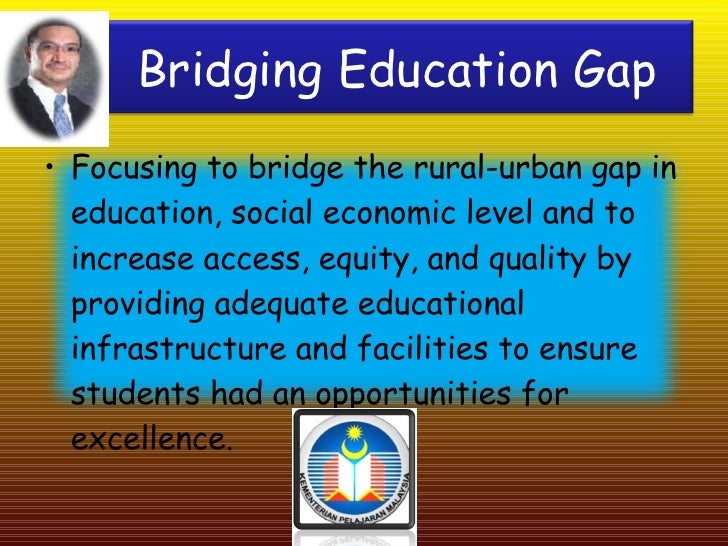 Bridging Education Gap

• Focusing to bridge the rural-urban gap in education, social economic level and to increase access, equity, and quality by providing adequate educational infrastructure and facilities to ensure students had an opportunities for excellence.

KEMENTERIAN PELAJARAN MALAYSIA